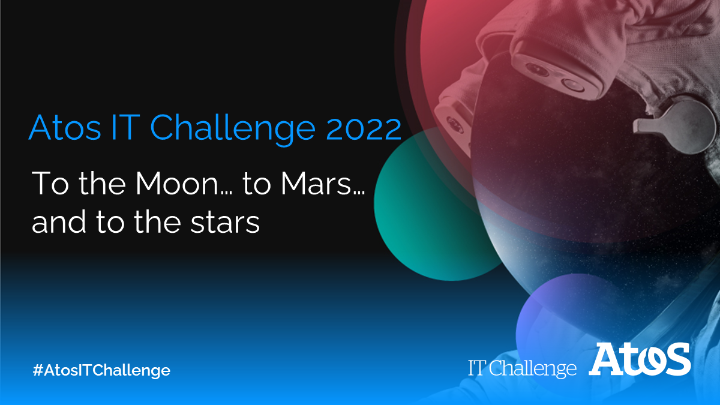 Atos IT Challenge 2022

To the Moon… to Mars… and to the stars

#AtosITChallenge

IT Challenge Atos